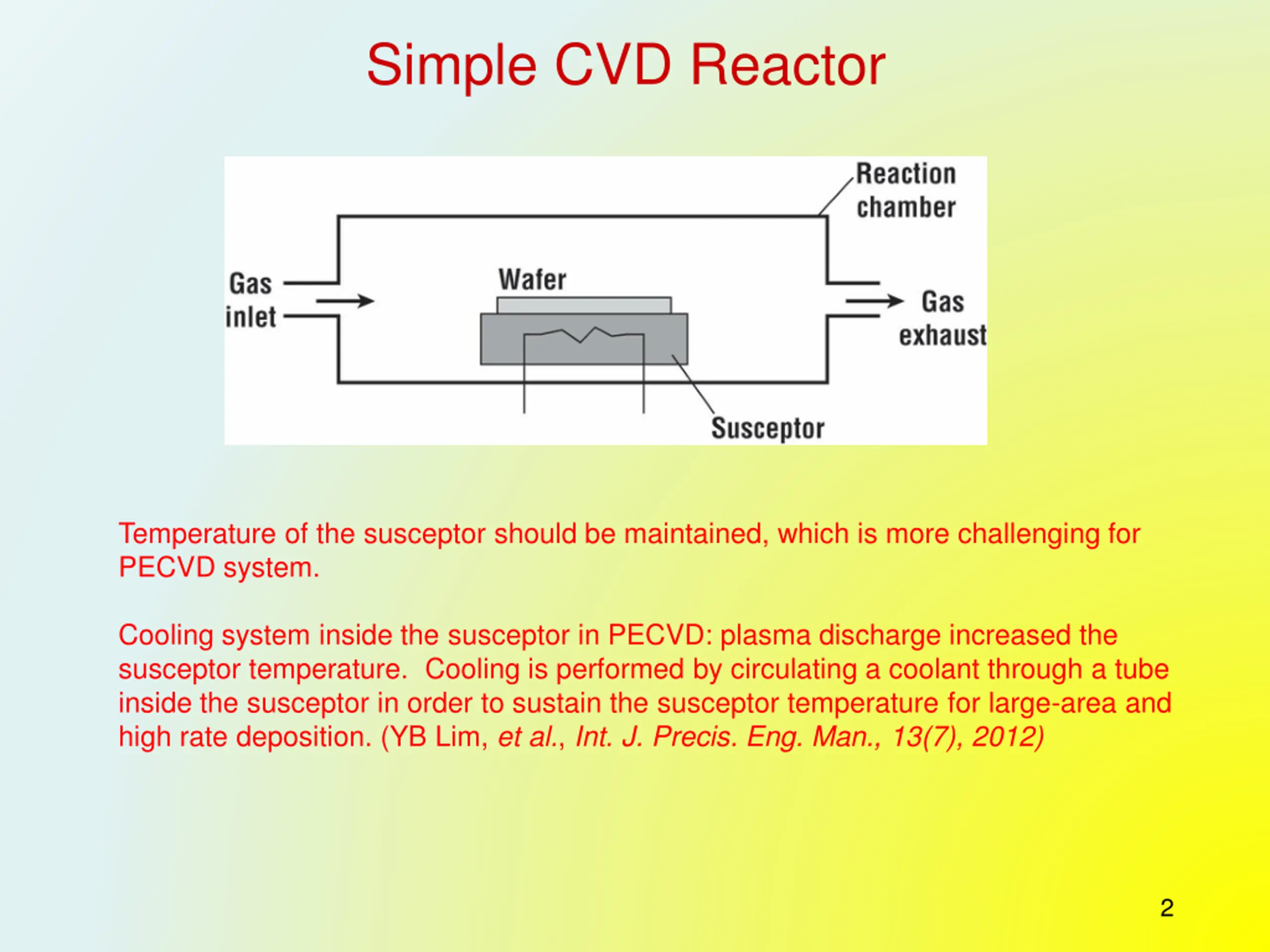 Simple CVD Reactor

Reaction chamber

Gas inlet

Wafer

Gas exhaust

Susceptor

Temperature of the susceptor should be maintained, which is more challenging for PECVD system.

Cooling system inside the susceptor in PECVD: plasma discharge increased the susceptor temperature. Cooling is performed by circulating a coolant through a tube inside the susceptor in order to sustain the susceptor temperature for large-area and high rate deposition. (YB Lim, et al., Int. J. Precis. Eng. Man., 13(7), 2012)

2